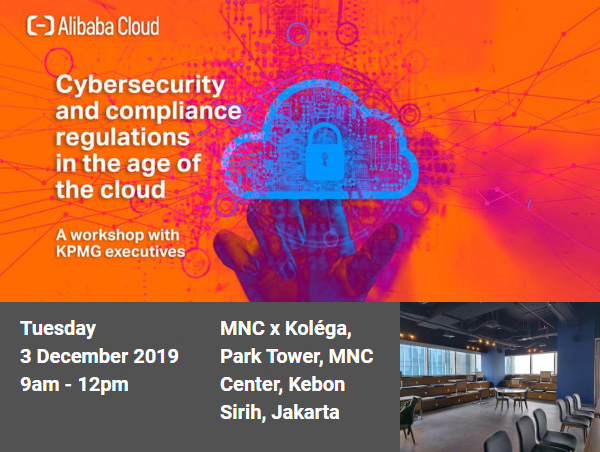 Alibaba Cloud

Cybersecurity and compliance regulations in the age of the cloud

A workshop with KPMG executives

Tuesday
3 December 2019
9am - 12pm

MNC x Koléga, Park Tower, MNC Center, Kebon Sirih, Jakarta